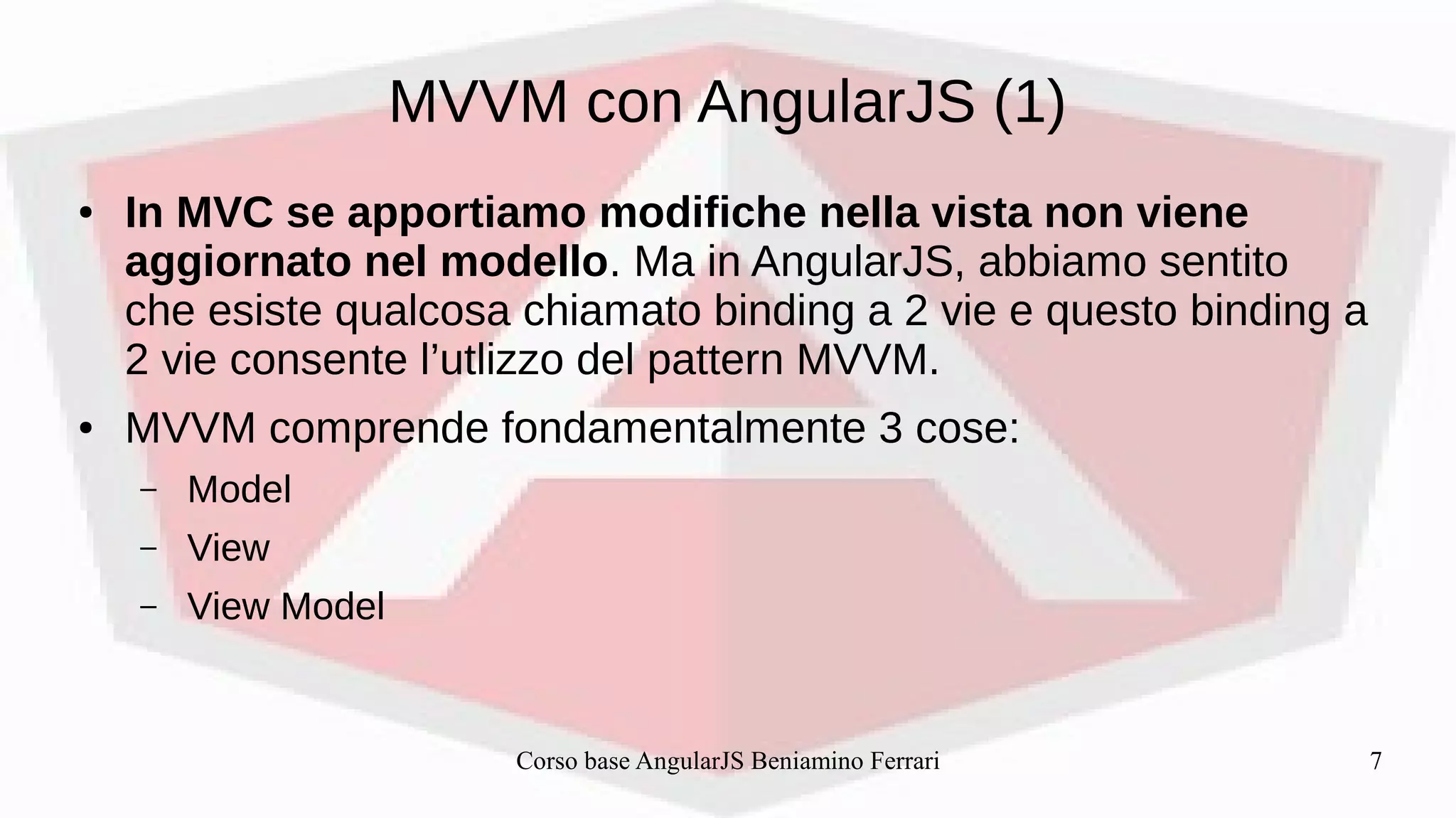 MVVM con AngularJS (1)

• In MVC se apportiamo modifiche nella vista non viene aggiornato nel modello. Ma in AngularJS, abbiamo sentito che esiste qualcosa chiamato binding a 2 vie e questo binding a 2 vie consente l’utlizzo del pattern MVVM.

• MVVM comprende fondamentalmente 3 cose:
– Model
– View
– View Model

Corso base AngularJS Beniamino Ferrari

7